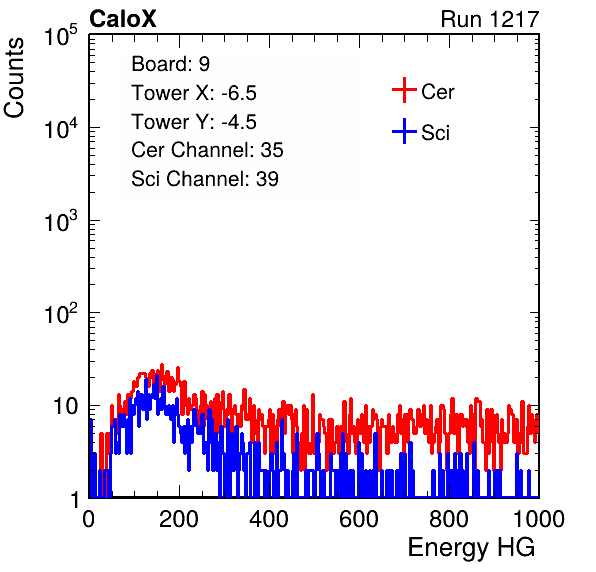 CaloX

Run 1217

Counts

$10^5$

$10^4$

$10^3$

$10^2$

10

1

Board: 9
Tower X: -6.5
Tower Y: -4.5
Cer Channel: 35
Sci Channel: 39

Cer

Sci

0 200 400 600 800 1000

Energy HG